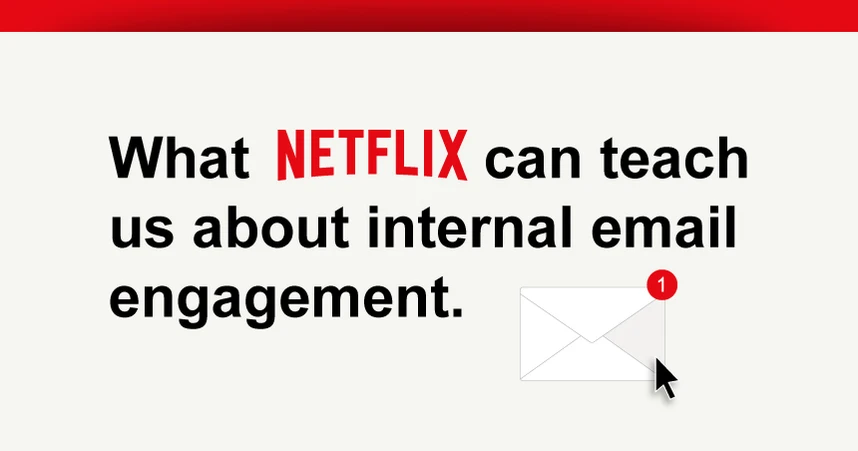 What NETFLIX can teach us about internal email engagement.

1